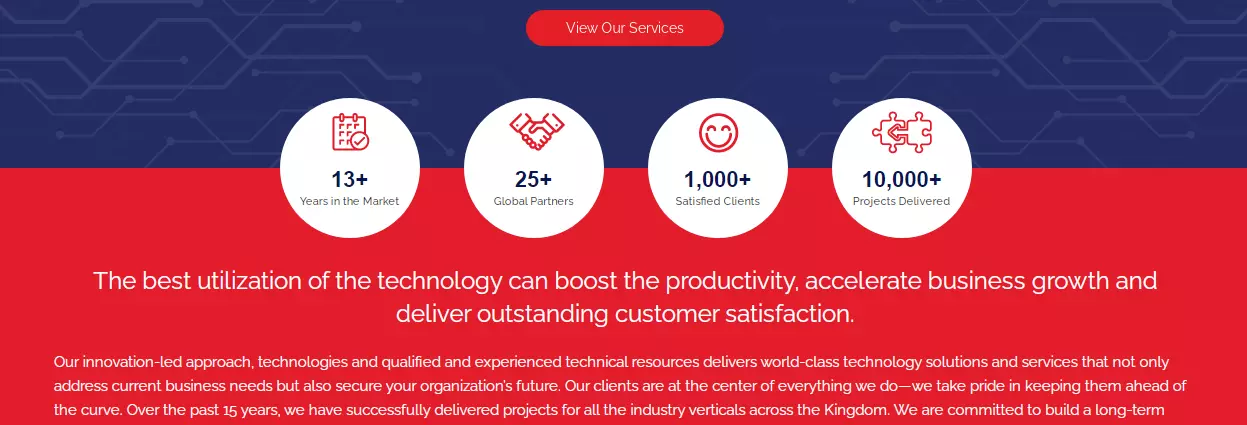 View Our Services

13+
Years in the Market

25+
Global Partners

1,000+
Satisfied Clients

10,000+
Projects Delivered

The best utilization of the technology can boost the productivity, accelerate business growth and deliver outstanding customer satisfaction.

Our innovation-led approach, technologies and qualified and experienced technical resources delivers world-class technology solutions and services that not only address current business needs but also secure your organization's future. Our clients are at the center of everything we do—we take pride in keeping them ahead of the curve. Over the past 15 years, we have successfully delivered projects for all the industry verticals across the Kingdom. We are committed to build a long-term